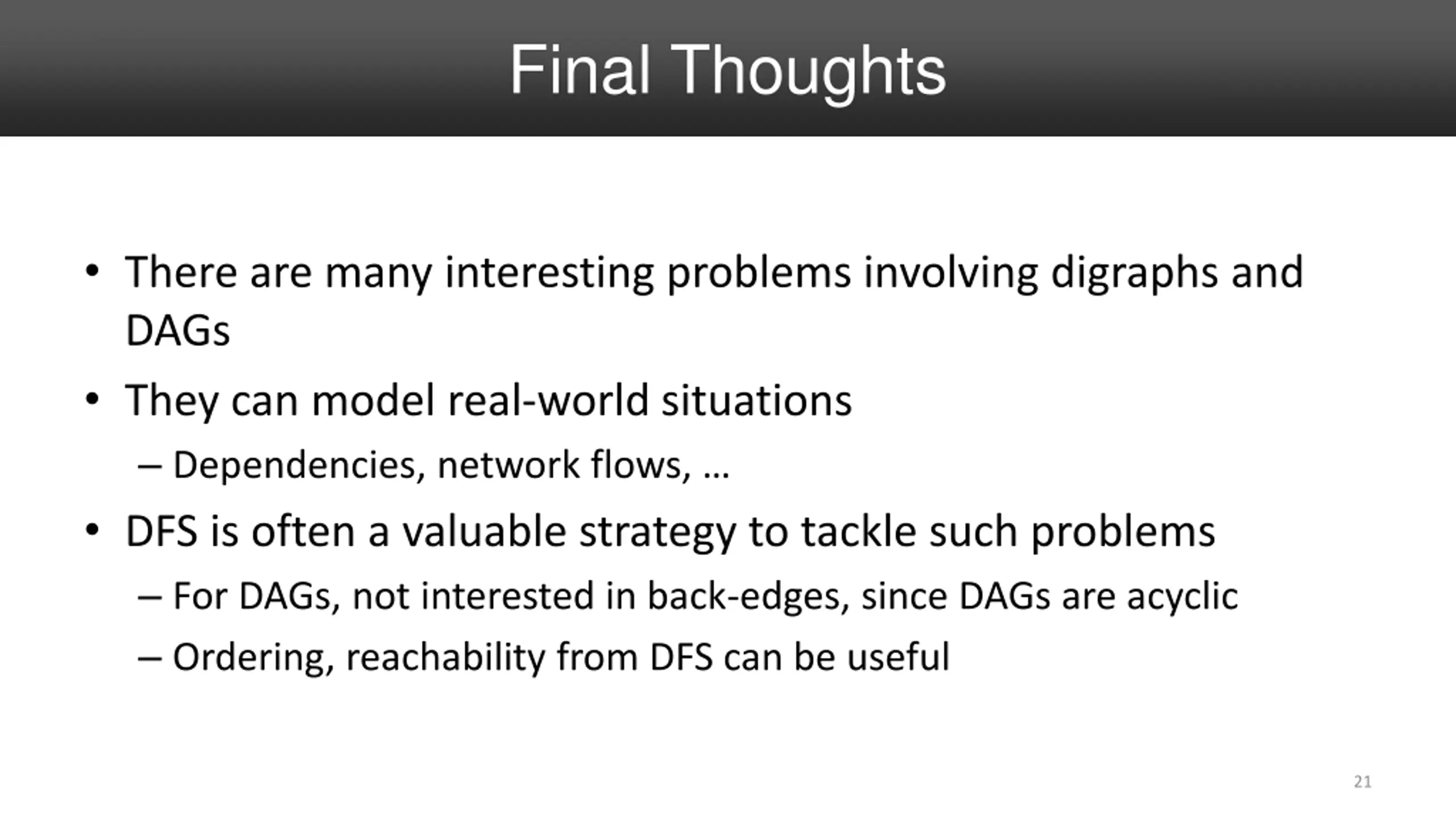 Final Thoughts

• There are many interesting problems involving digraphs and DAGs

• They can model real-world situations

– Dependencies, network flows, …

• DFS is often a valuable strategy to tackle such problems

– For DAGs, not interested in back-edges, since DAGs are acyclic

– Ordering, reachability from DFS can be useful

21